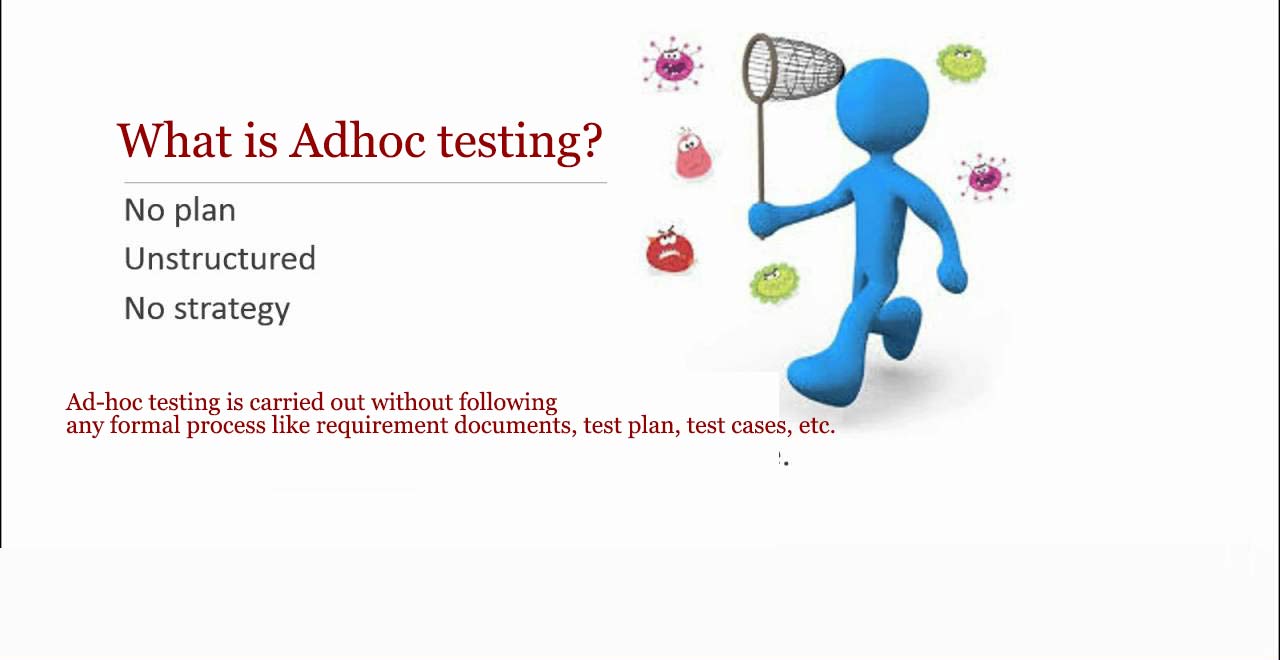 What is Adhoc testing?

No plan

Unstructured

No strategy

Ad-hoc testing is carried out without following any formal process like requirement documents, test plan, test cases, etc.